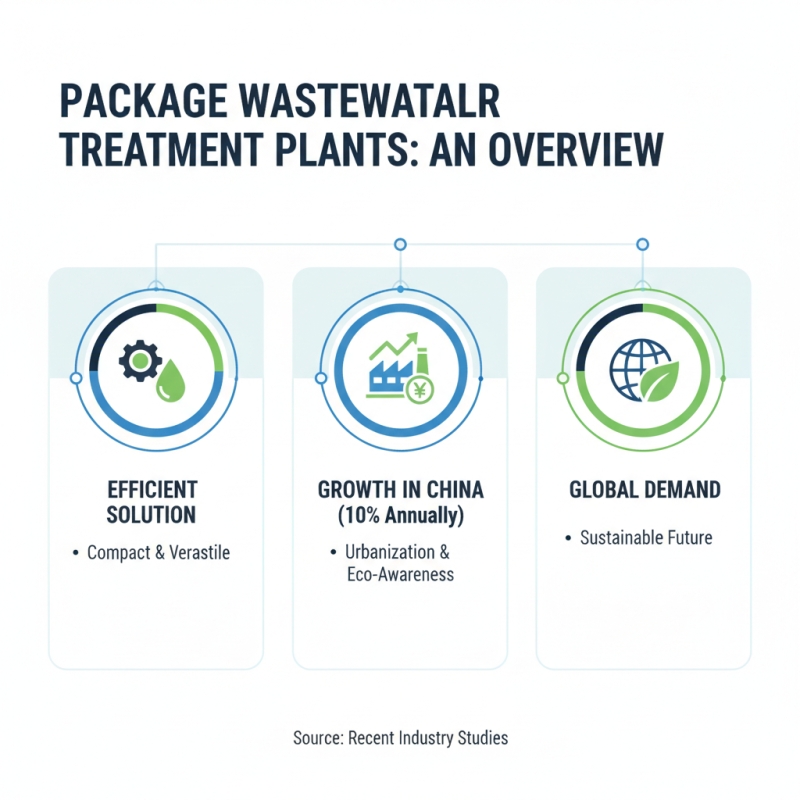 PACKAGE WASTEWATALR TREATMENT PLANTS: AN OVERVIEW

¥

EFFICIENT SOLUTION

• Compact & Verastile

GROWTH IN CHINA (10% Annually)

• Urbanization & Eco-Awareness

GLOBAL DEMAND

• Sustainable Future

Source: Recent Industry Studies